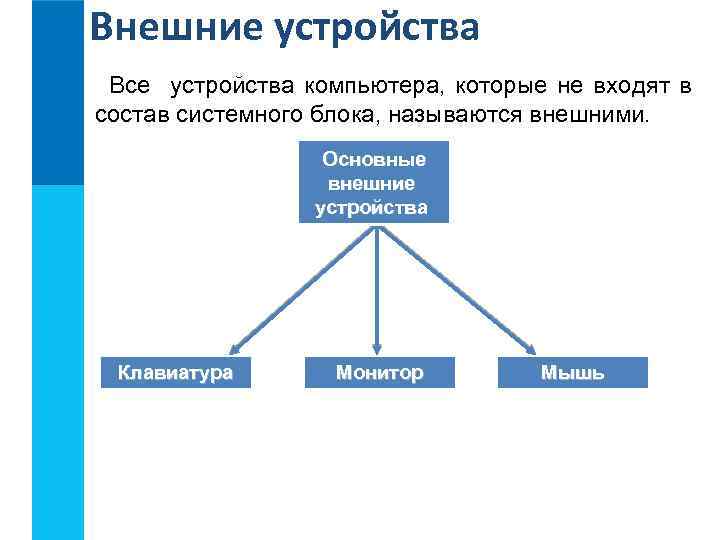 Внешние устройства

Все устройства компьютера, которые не входят в состав системного блока, называются внешними.

Основные внешние устройства

Клавиатура

Монитор

Мышь